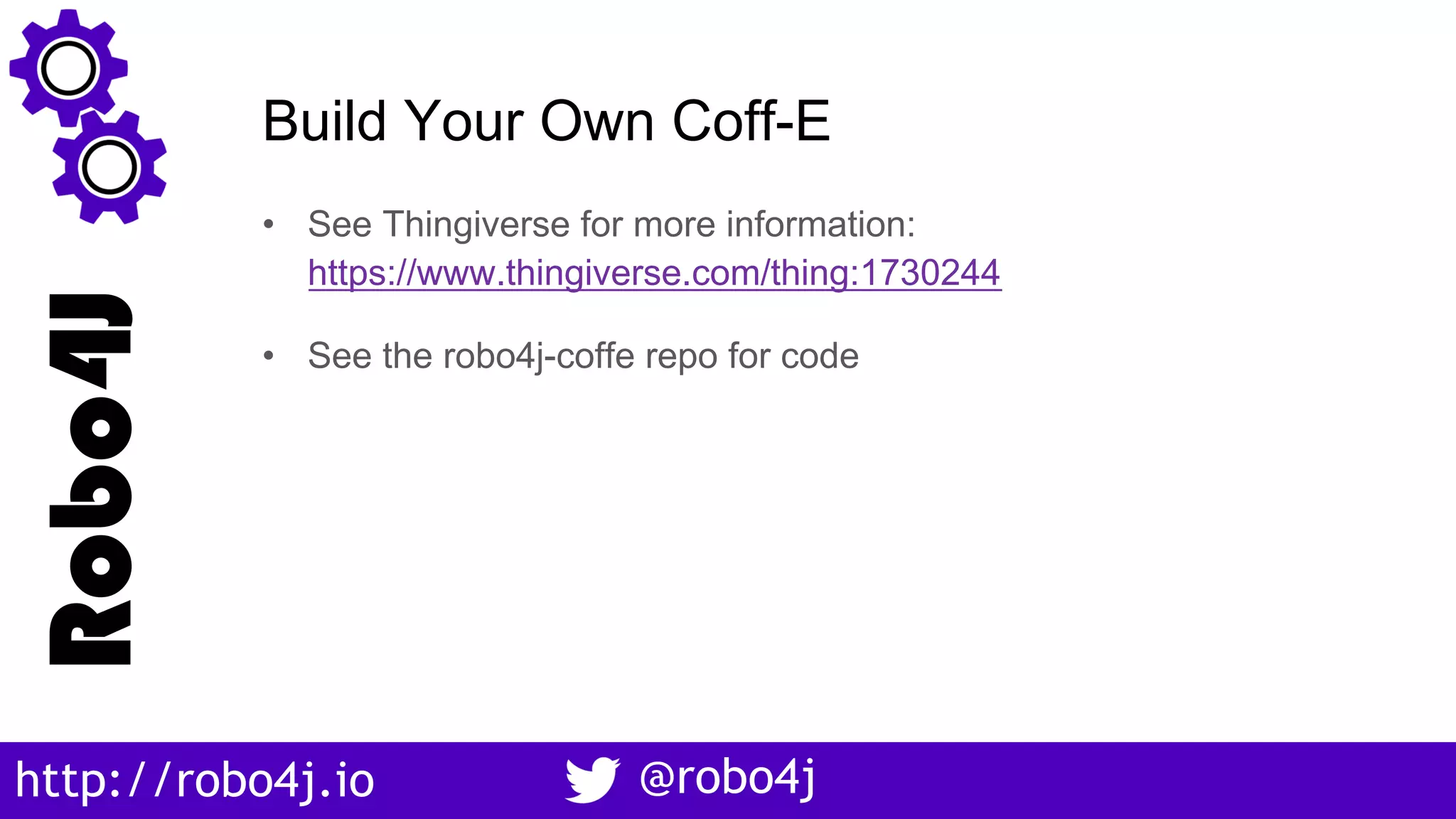 Robo4J

Build Your Own Coff-E

• See Thingiverse for more information: https://www.thingiverse.com/thing:1730244

• See the robo4j-coffe repo for code

http://robo4j.io @robo4j